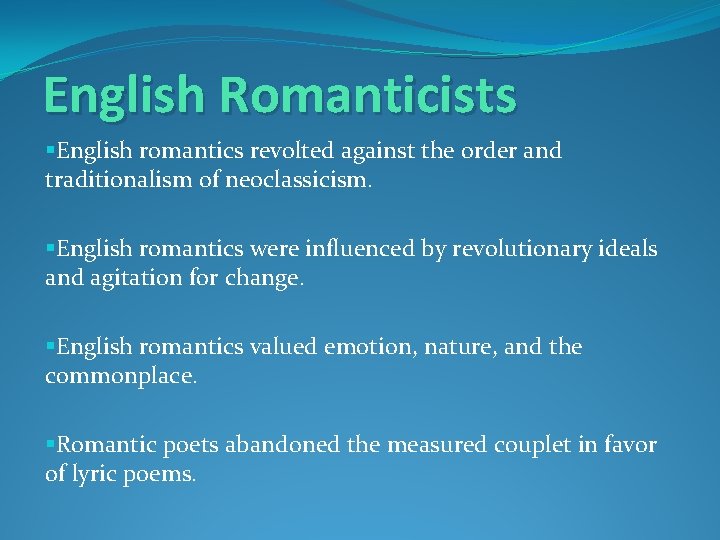 English Romanticists

▪English romantics revolted against the order and traditionalism of neoclassicism.

▪English romantics were influenced by revolutionary ideals and agitation for change.

▪English romantics valued emotion, nature, and the commonplace.

▪Romantic poets abandoned the measured couplet in favor of lyric poems.